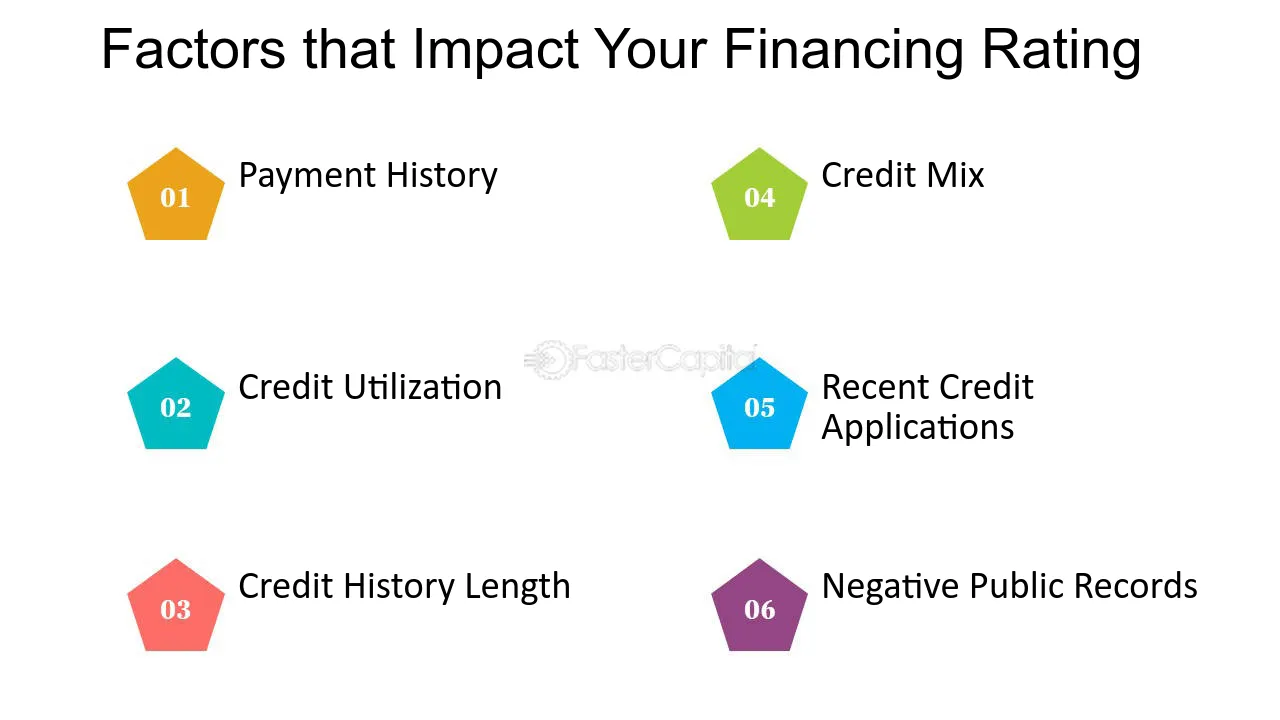 Factors that Impact Your Financing Rating

01 Payment History

02 Credit Utilization

03 Credit History Length

04 Credit Mix

05 Recent Credit Applications

06 Negative Public Records

FasterCapital